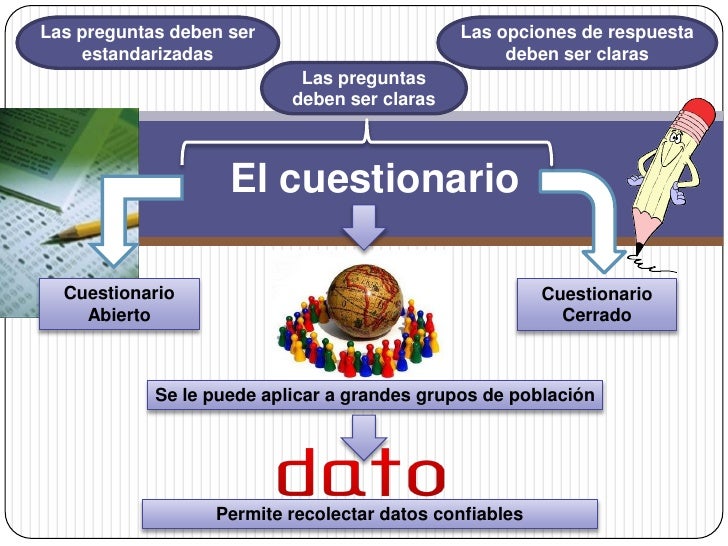 Las preguntas deben ser estandarizadas

Las preguntas deben ser claras

Las opciones de respuesta deben ser claras

El cuestionario

Cuestionario Abierto

Cuestionario Cerrado

Se le puede aplicar a grandes grupos de población

dato

Permite recolectar datos confiables